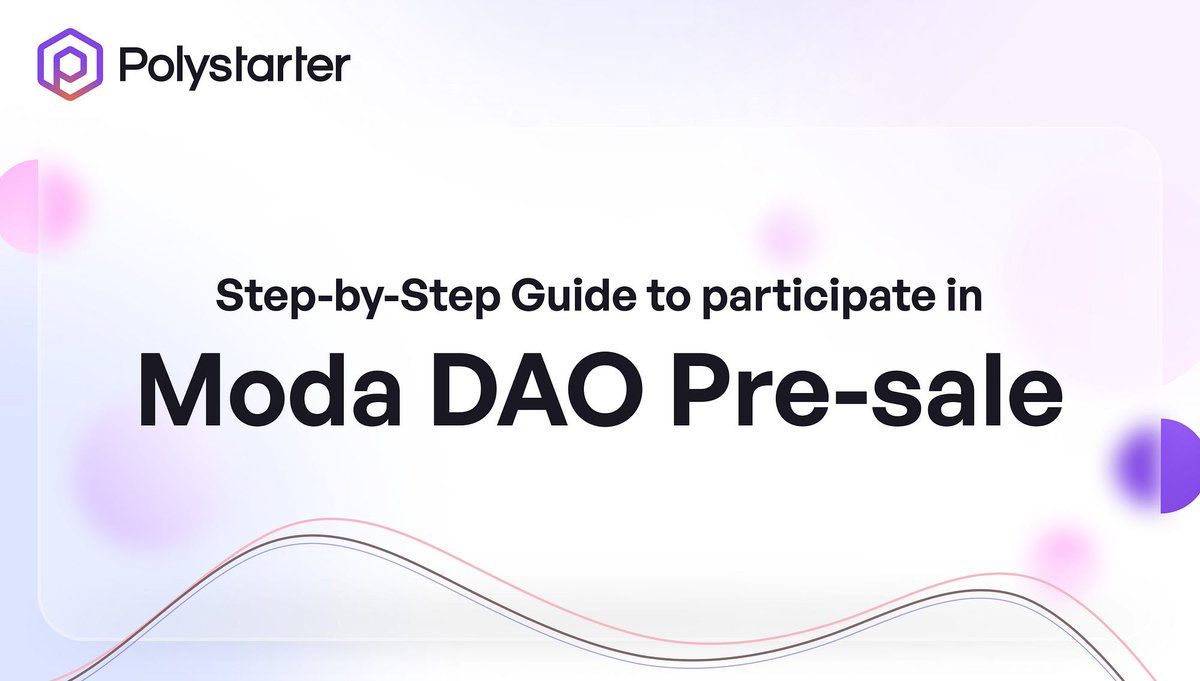 Polystarter

Step-by-Step Guide to participate in

Moda DAO Pre-sale